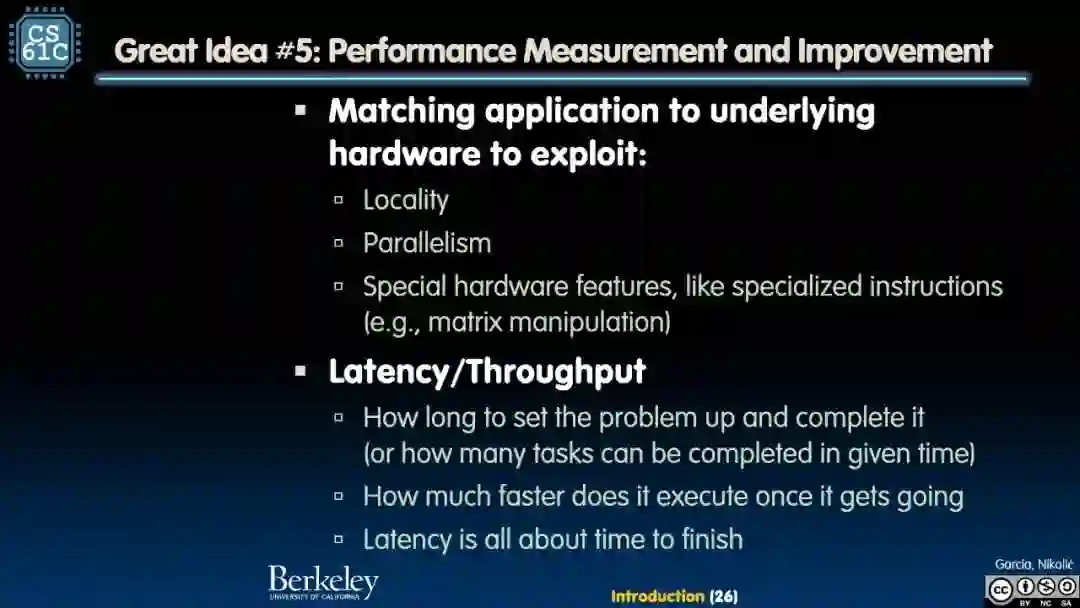 CS 61C

Great Idea #5: Performance Measurement and Improvement

▪ Matching application to underlying hardware to exploit:
▫ Locality
▫ Parallelism
▫ Special hardware features, like specialized instructions (e.g., matrix manipulation)

▪ Latency/Throughput
▫ How long to set the problem up and complete it (or how many tasks can be completed in given time)
▫ How much faster does it execute once it gets going
▫ Latency is all about time to finish

Berkeley
UNIVERSITY OF CALIFORNIA

Introduction (26)

Garcia, Nikolić

BY NC SA